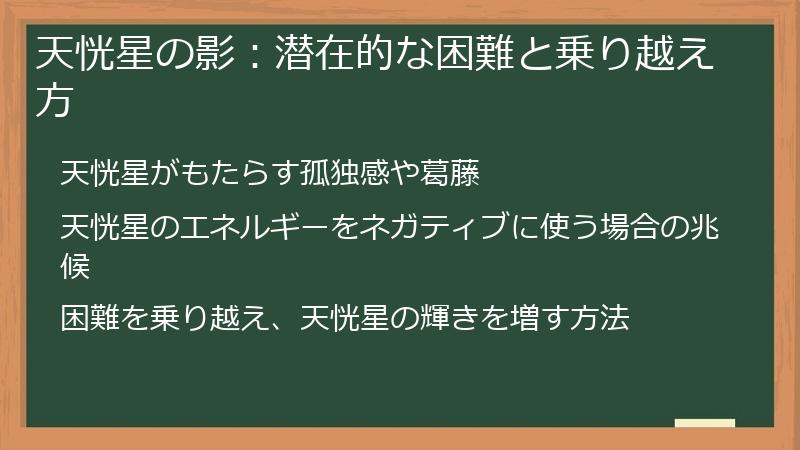 天恍星の影：潜在的な困難と乗り越え方

天恍星がもたらす孤独感や葛藤

天恍星のエネルギーをネガティブに使う場合の兆候

困難を乗り越え、天恍星の輝きを増す方法